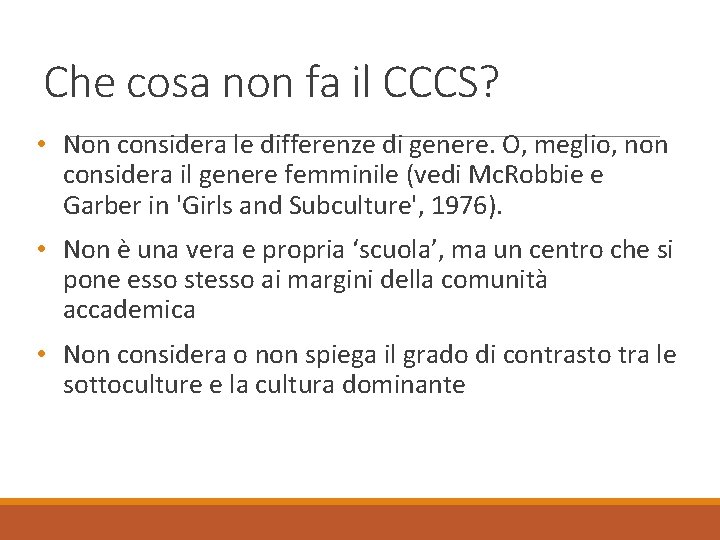 Che cosa non fa il CCCS?

• Non considera le differenze di genere. O, meglio, non considera il genere femminile (vedi McRobbie e Garber in 'Girls and Subculture', 1976).

• Non è una vera e propria ‘scuola’, ma un centro che si pone esso stesso ai margini della comunità accademica

• Non considera o non spiega il grado di contrasto tra le sottoculture e la cultura dominante